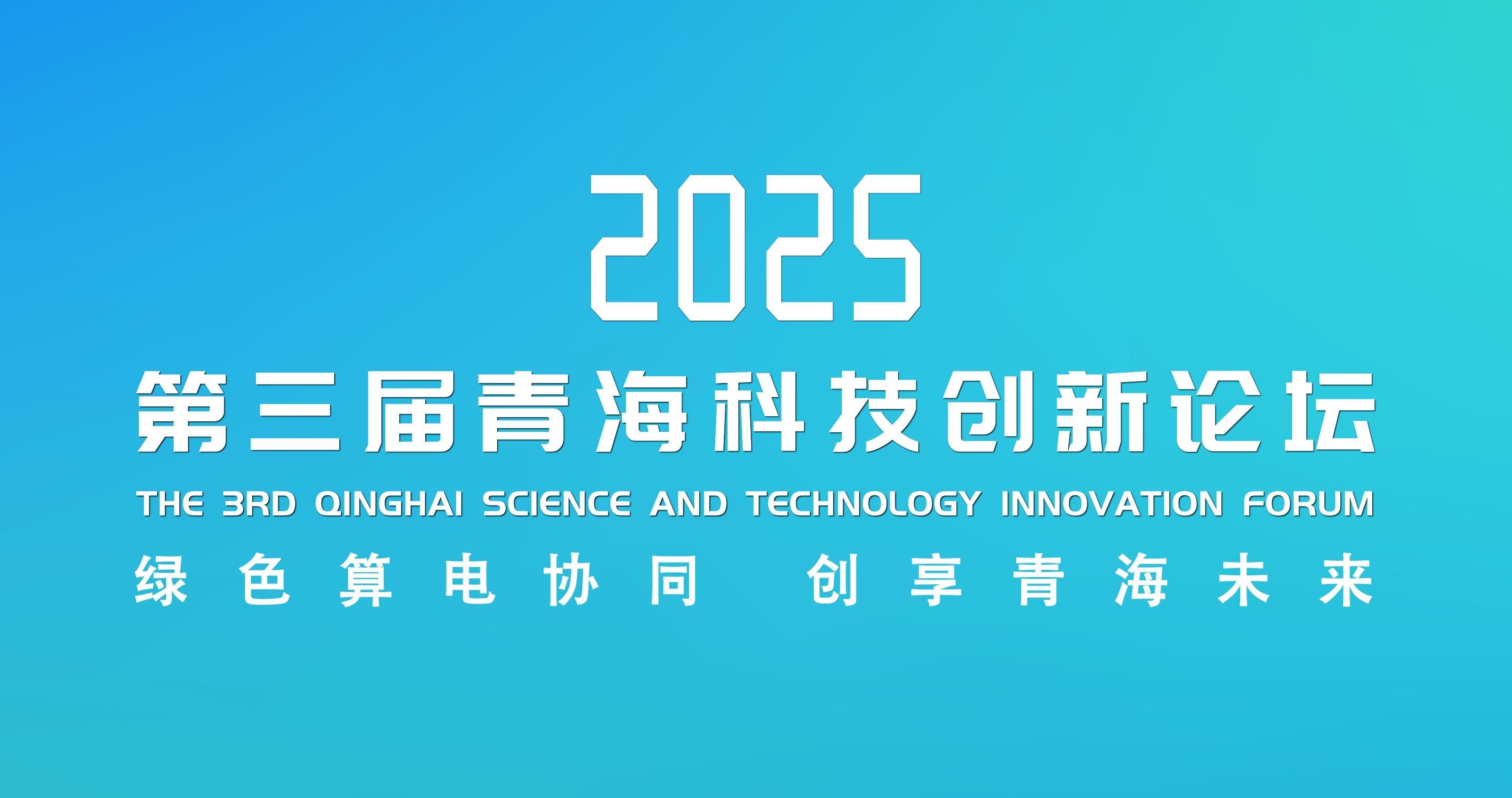 2025

第三届青海科技创新论坛

THE 3RD QINGHAI SCIENCE AND TECHNOLOGY INNOVATION FORUM

绿色算电协同 创享青海未来